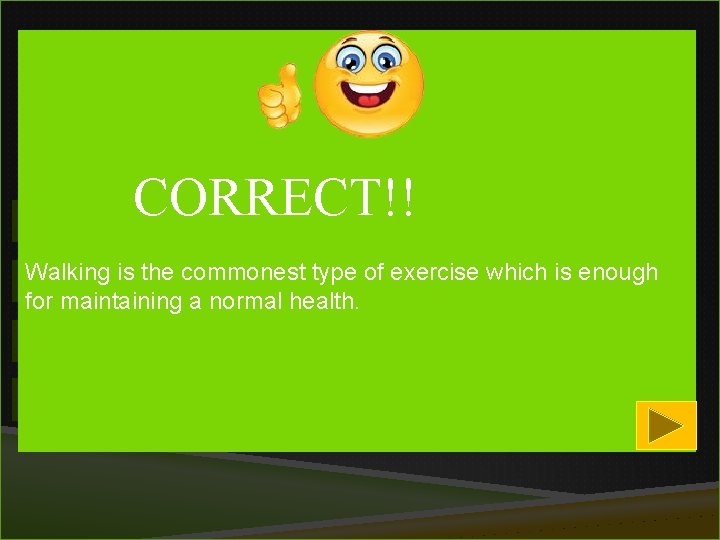 CORRECT!!

Walking is the commonest type of exercise which is enough for maintaining a normal health.